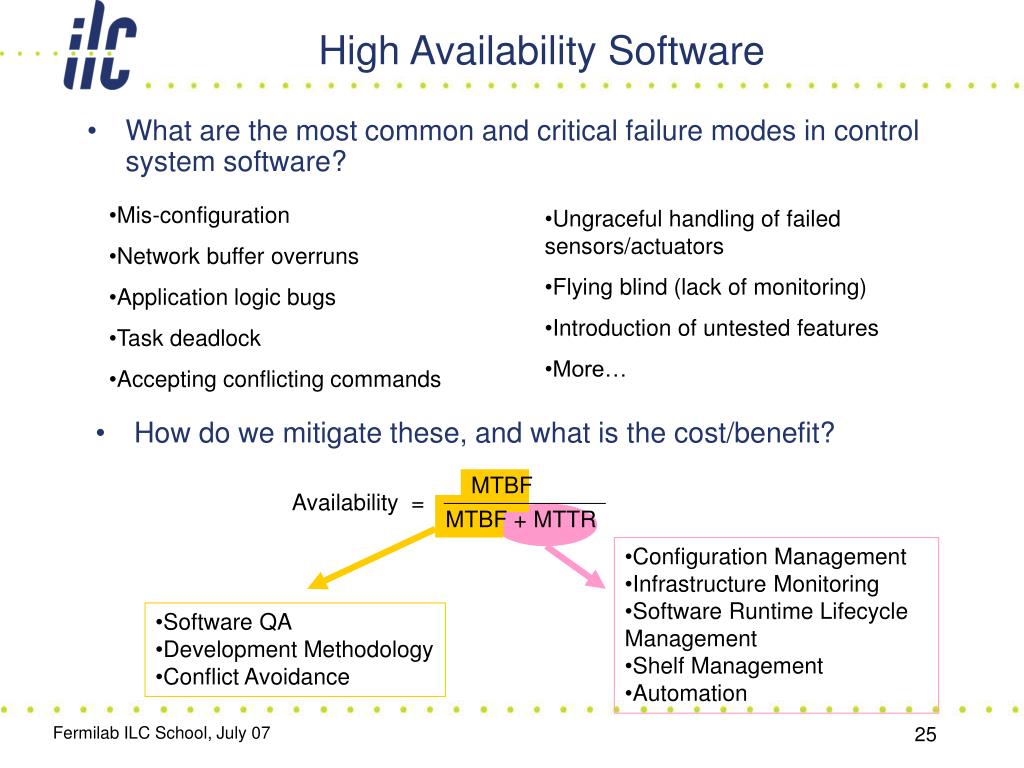 ilc

High Availability Software

• What are the most common and critical failure modes in control system software?

•Mis-configuration
•Network buffer overruns
•Application logic bugs
•Task deadlock
•Accepting conflicting commands

•Ungraceful handling of failed sensors/actuators
•Flying blind (lack of monitoring)
•Introduction of untested features
•More…

• How do we mitigate these, and what is the cost/benefit?

Availability $= \frac{MTBF}{MTBF + MTTR}$

•Software QA
•Development Methodology
•Conflict Avoidance

•Configuration Management
•Infrastructure Monitoring
•Software Runtime Lifecycle Management
•Shelf Management
•Automation

Fermilab ILC School, July 07

25